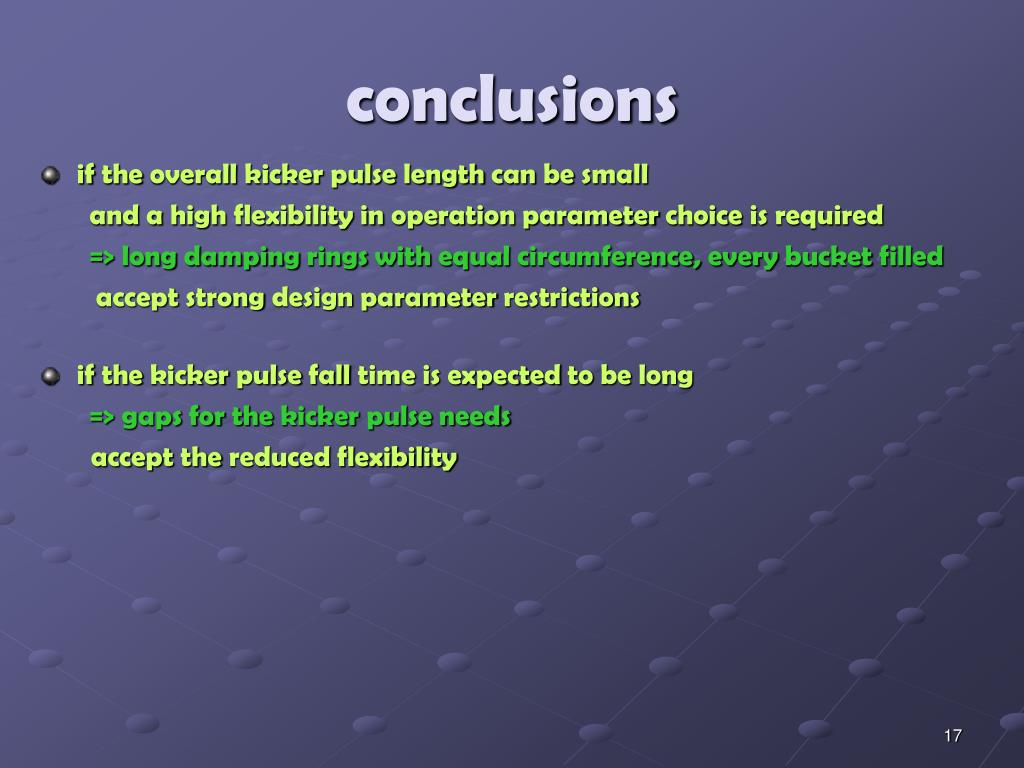 conclusions

if the overall kicker pulse length can be small
and a high flexibility in operation parameter choice is required
=> long damping rings with equal circumference, every bucket filled
accept strong design parameter restrictions

if the kicker pulse fall time is expected to be long
=> gaps for the kicker pulse needs
accept the reduced flexibility

17